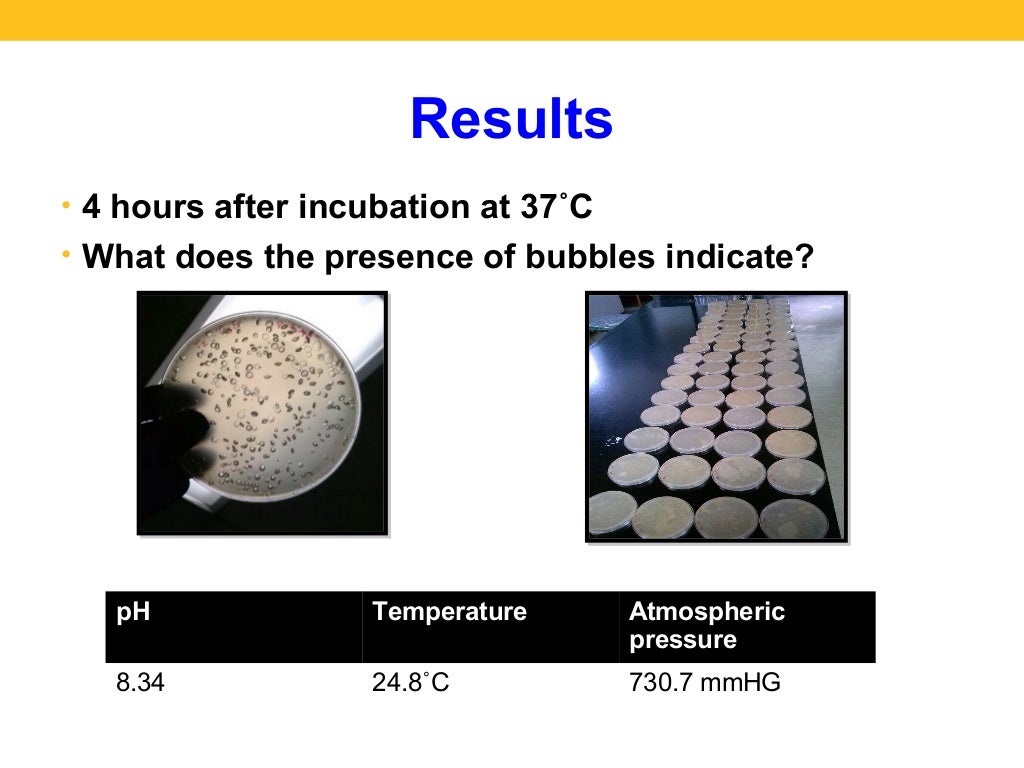 Results

• 4 hours after incubation at 37˚C
• What does the presence of bubbles indicate?

| pH | Temperature | Atmospheric pressure |
|---|---|---|
| 8.34 | 24.8˚C | 730.7 mmHG |